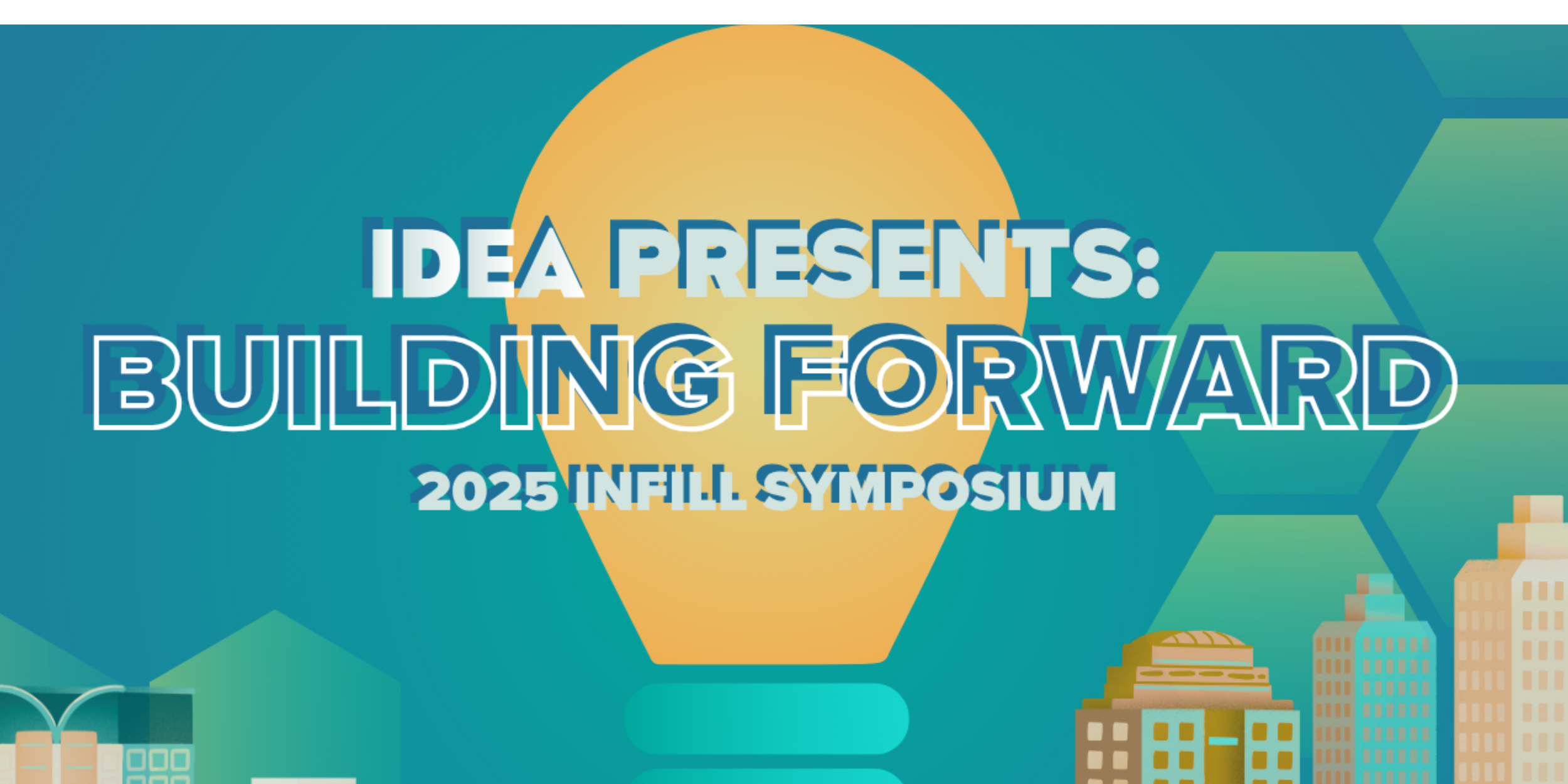 IDEA PRESENTS:
BUILDING FORWARD
2025 INFILL SYMPOSIUM